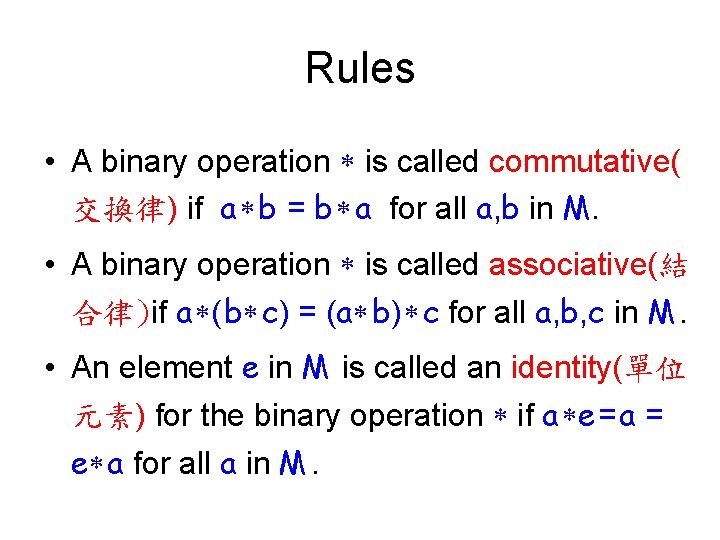 Rules

• A binary operation $*$ is called commutative(交換律) if $a*b = b*a$ for all $a,b$ in $M$.

• A binary operation $*$ is called associative(結合律)if $a*(b*c) = (a*b)*c$ for all $a,b,c$ in $M$.

• An element $e$ in $M$ is called an identity(單位元素) for the binary operation $*$ if $a*e=a = e*a$ for all $a$ in $M$.